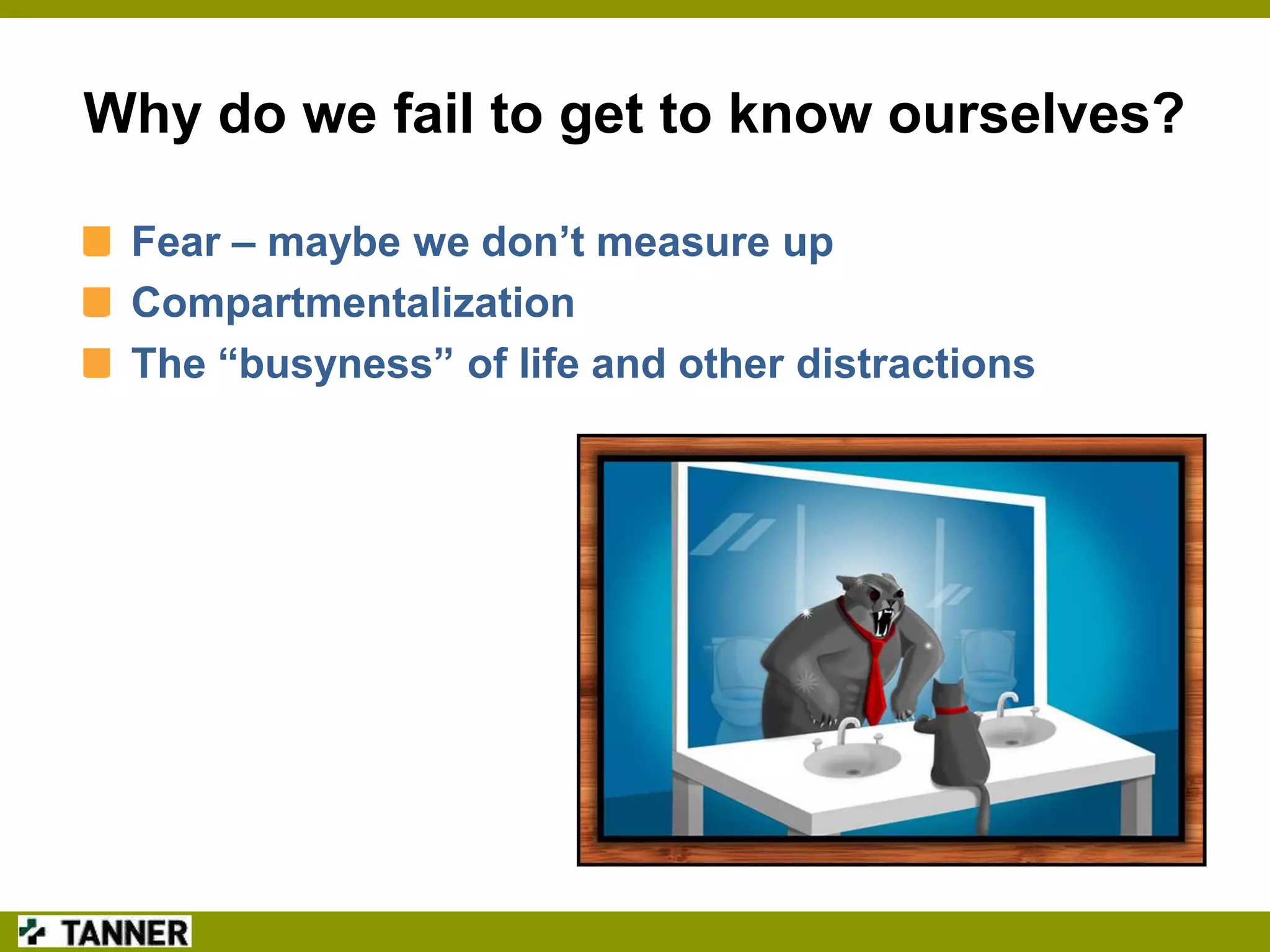 Why do we fail to get to know ourselves?

Fear – maybe we don’t measure up
Compartmentalization
The “busyness” of life and other distractions

TANNER